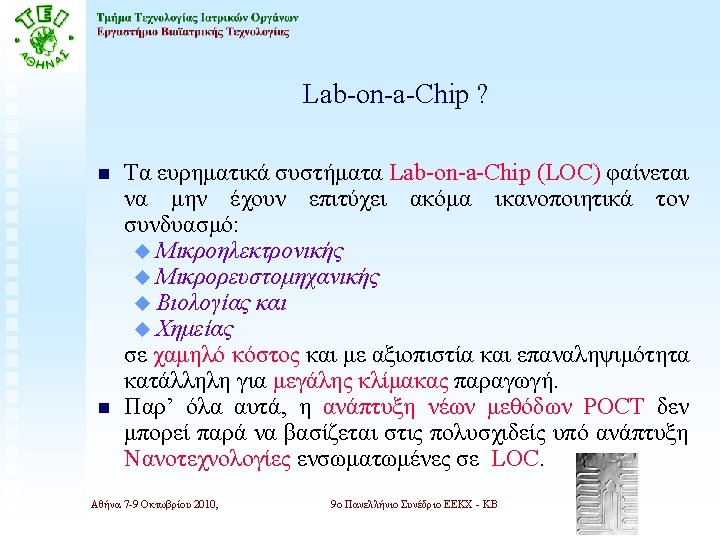 ΤΕΙ ΑΘΗΝΑΣ

Τμήμα Τεχνολογίας Ιατρικών Οργάνων
Εργαστήριο Βιοϊατρικής Τεχνολογίας

Lab-on-a-Chip ?

Τα ευρηματικά συστήματα Lab-on-a-Chip (LOC) φαίνεται να μην έχουν επιτύχει ακόμα ικανοποιητικά τον συνδυασμό:
Μικροηλεκτρονικής
Μικρορευστομηχανικής
Βιολογίας και
Χημείας
σε χαμηλό κόστος και με αξιοπιστία και επαναληψιμότητα κατάλληλη για μεγάλης κλίμακας παραγωγή.

Παρ' όλα αυτά, η ανάπτυξη νέων μεθόδων POCT δεν μπορεί παρά να βασίζεται στις πολυσχιδείς υπό ανάπτυξη Νανοτεχνολογίες ενσωματωμένες σε LOC.

Αθήνα 7-9 Οκτωβρίου 2010,

9ο Πανελλήνιο Συνέδριο ΕΕΚΧ - ΚΒ